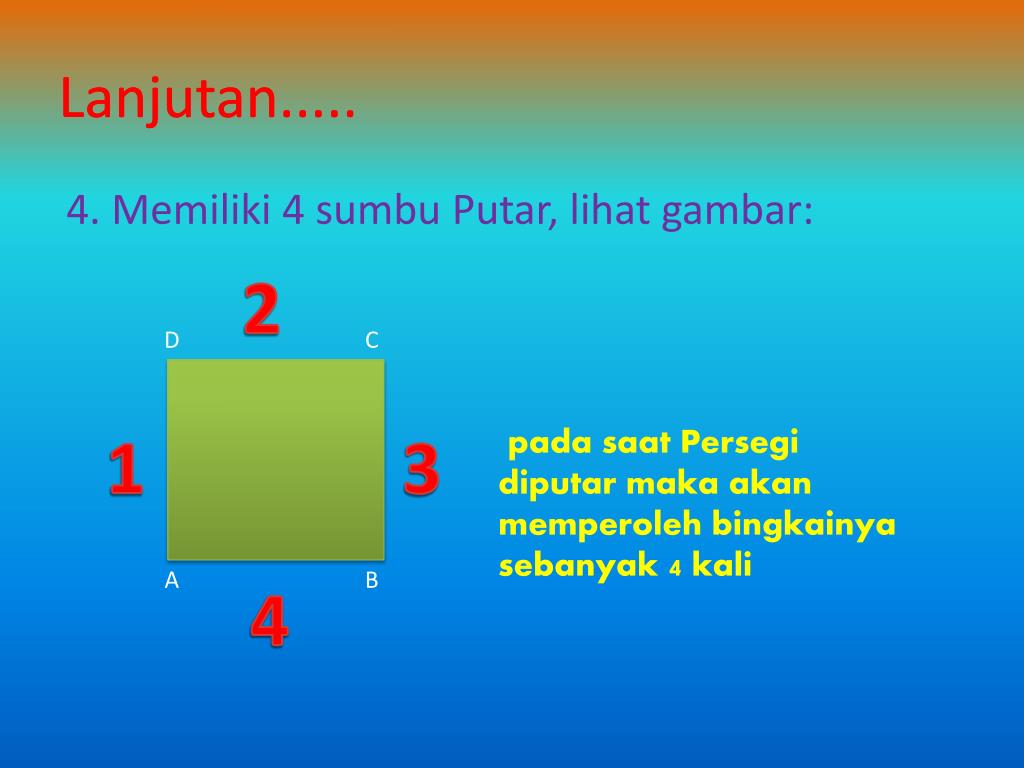 Lanjutan.....

4. Memiliki 4 sumbu Putar, lihat gambar:

2

D C

1 3

A B

4

pada saat Persegi diputar maka akan memperoleh bingkainya sebanyak 4 kali